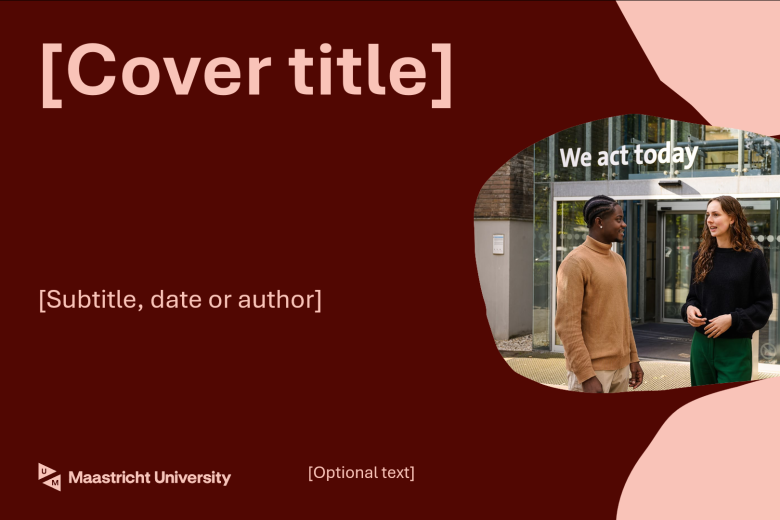 [Cover title]

We act today

[Subtitle, date or author]

UM Maastricht University

[Optional text]